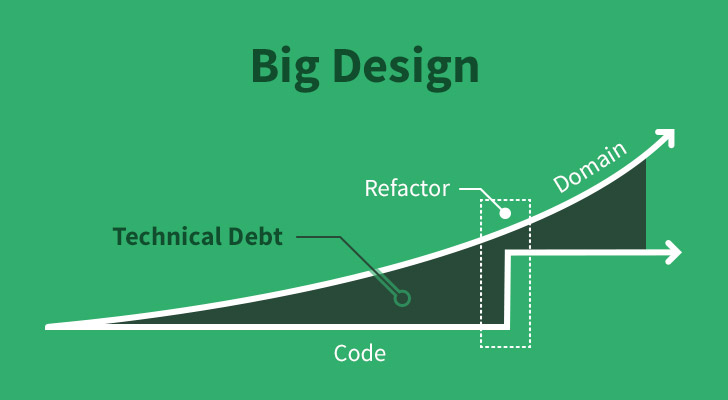 Big Design

Refactor

Domain

Technical Debt

Code